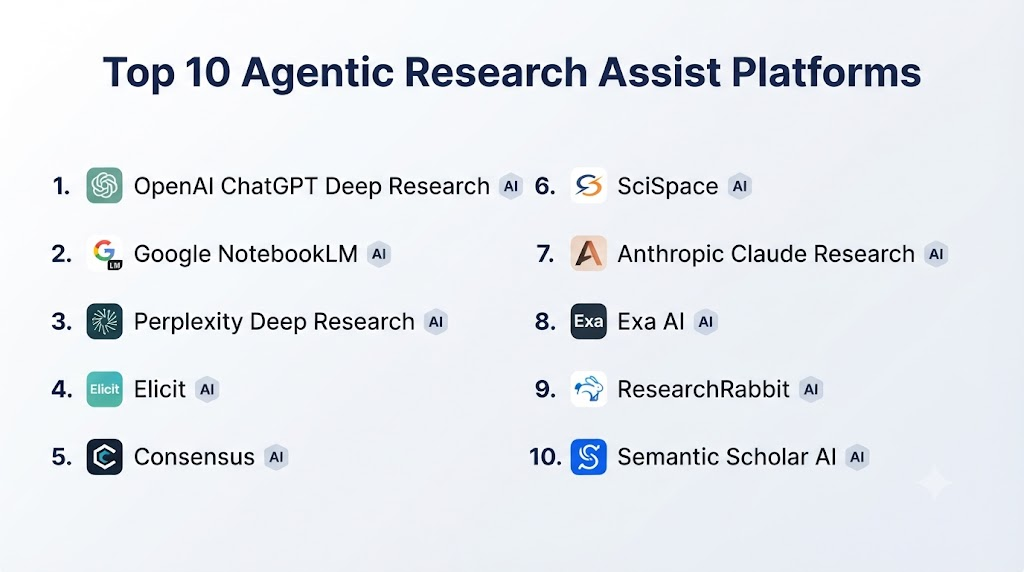 Top 10 Agentic Research Assist Platforms

1. OpenAI ChatGPT Deep Research AI
2. G LM Google NotebookLM AI
3. Perplexity Deep Research AI
4. Elicit Elicit AI
5. Consensus AI

6. SciSpace AI
7. Anthropic Claude Research AI
8. Exa Exa AI AI
9. ResearchRabbit AI
10. Semantic Scholar AI AI